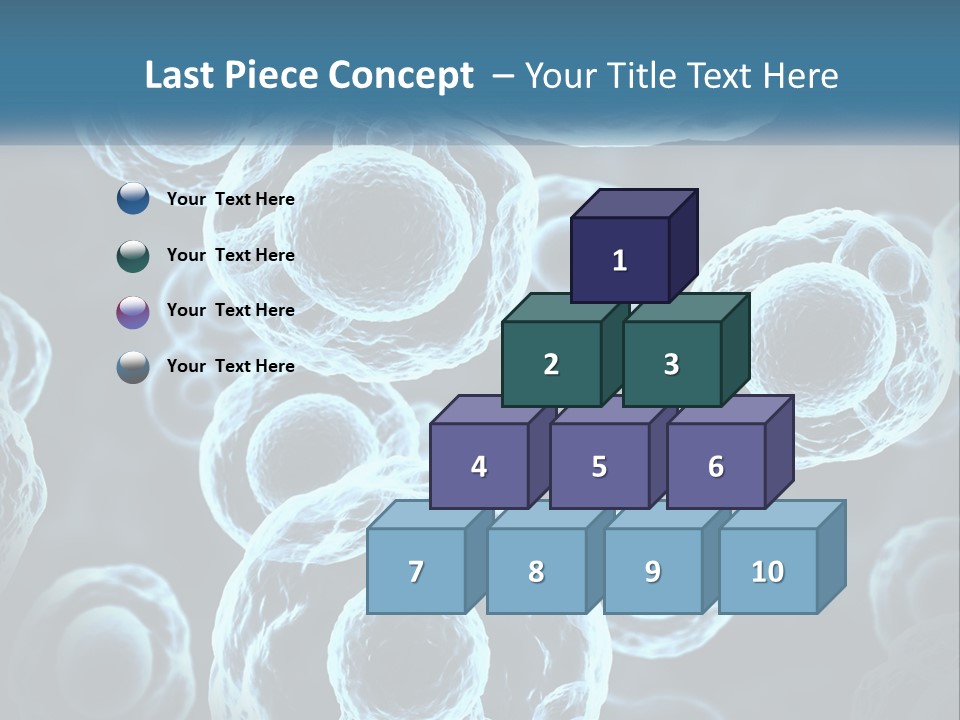 Last Piece Concept – Your Title Text Here

Your Text Here

Your Text Here

Your Text Here

Your Text Here

1

2
3

4
5
6

7
8
9
10